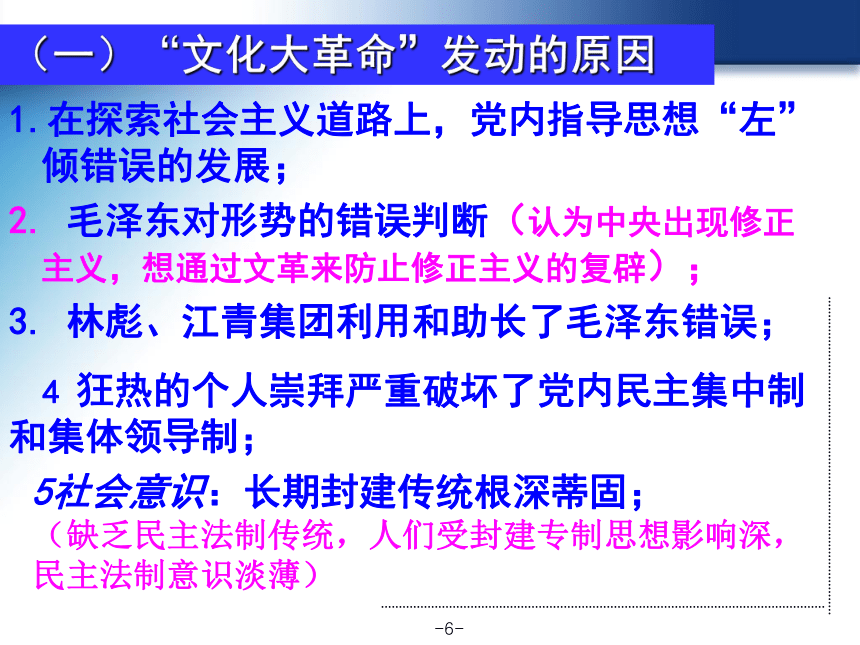 （一）“文化大革命”发动的原因

1.在探索社会主义道路上，党内指导思想“左”倾错误的发展；

2. 毛泽东对形势的错误判断（认为中央出现修正主义，想通过文革来防止修正主义的复辟）；

3. 林彪、江青集团利用和助长了毛泽东错误；

4 狂热的个人崇拜严重破坏了党内民主集中制和集体领导制；

5社会意识：长期封建传统根深蒂固；
（缺乏民主法制传统，人们受封建专制思想影响深，民主法制意识淡薄）

-6-